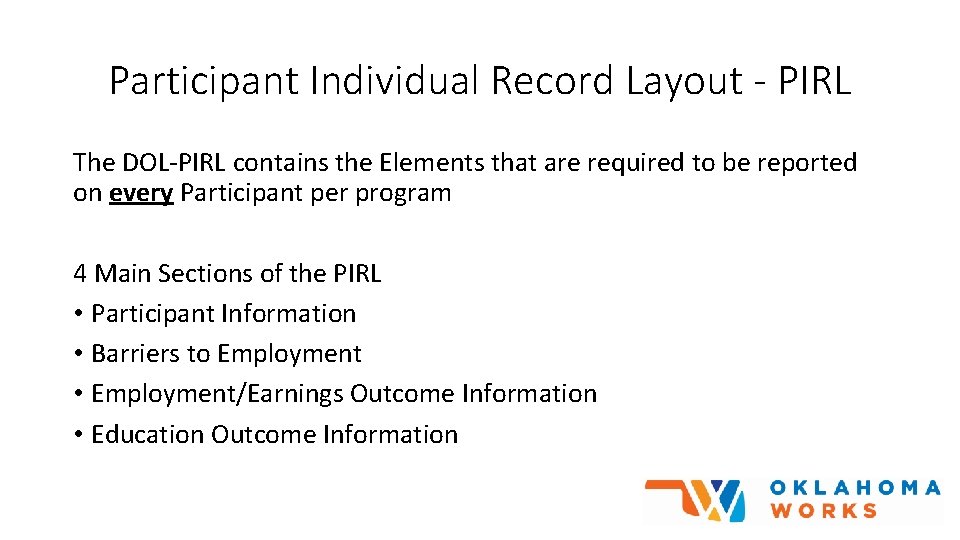 Participant Individual Record Layout - PIRL

The DOL-PIRL contains the Elements that are required to be reported on every Participant per program

4 Main Sections of the PIRL
• Participant Information
• Barriers to Employment
• Employment/Earnings Outcome Information
• Education Outcome Information

OKLAHOMA WORKS